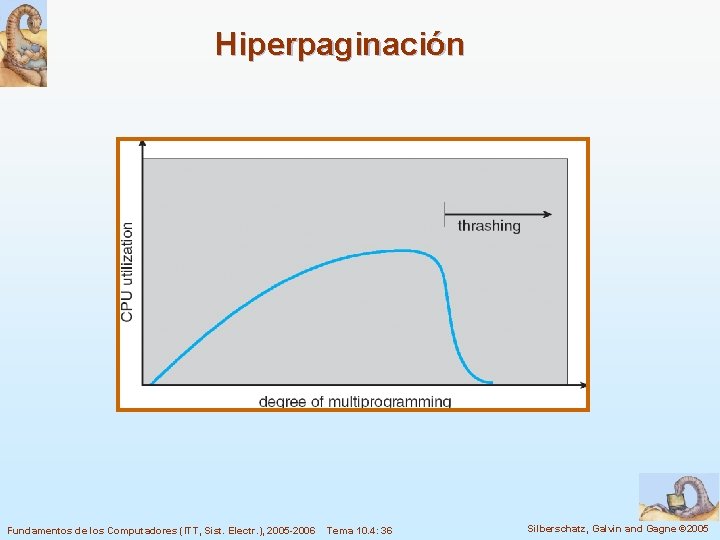 Hiperpaginación

CPU utilization

thrashing

degree of multiprogramming

Fundamentos de los Computadores (ITT, Sist. Electr.), 2005-2006 Tema 10.4: 36

Silberschatz, Galvin and Gagne ©2005